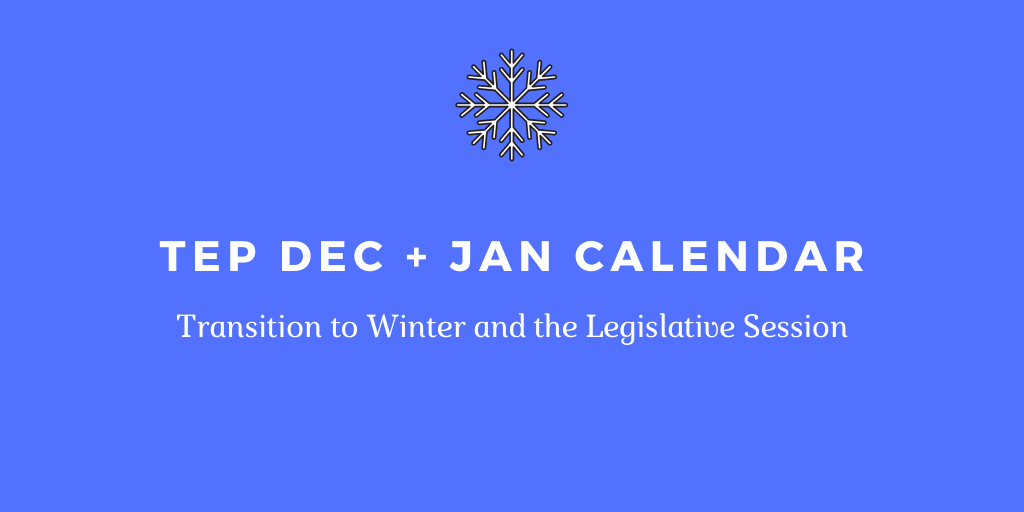 TEP DEC + JAN CALENDAR

Transition to Winter and the Legislative Session